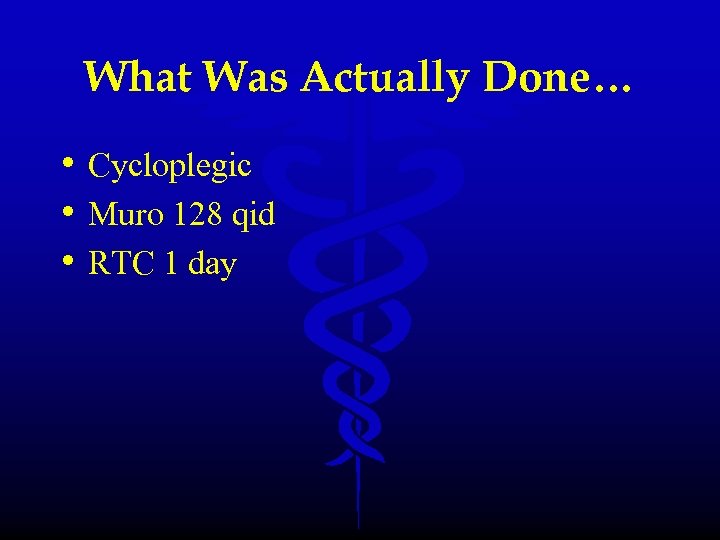 What Was Actually Done…

• Cycloplegic
• Muro 128 qid
• RTC 1 day